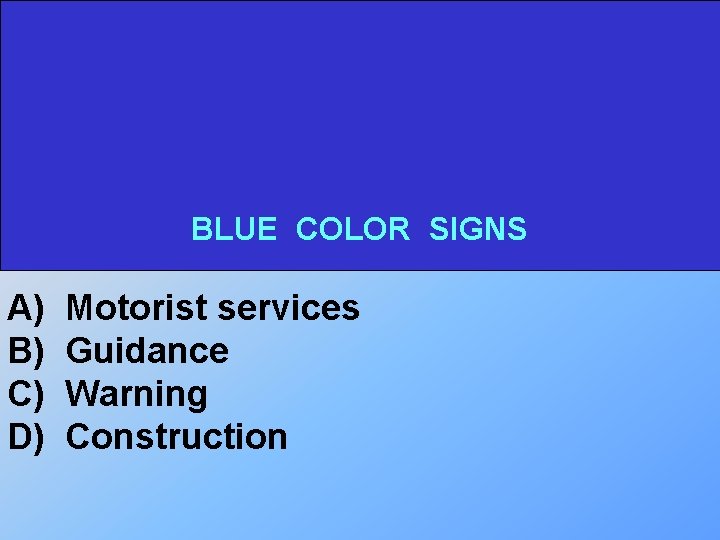 BLUE COLOR SIGNS

A) Motorist services
B) Guidance
C) Warning
D) Construction